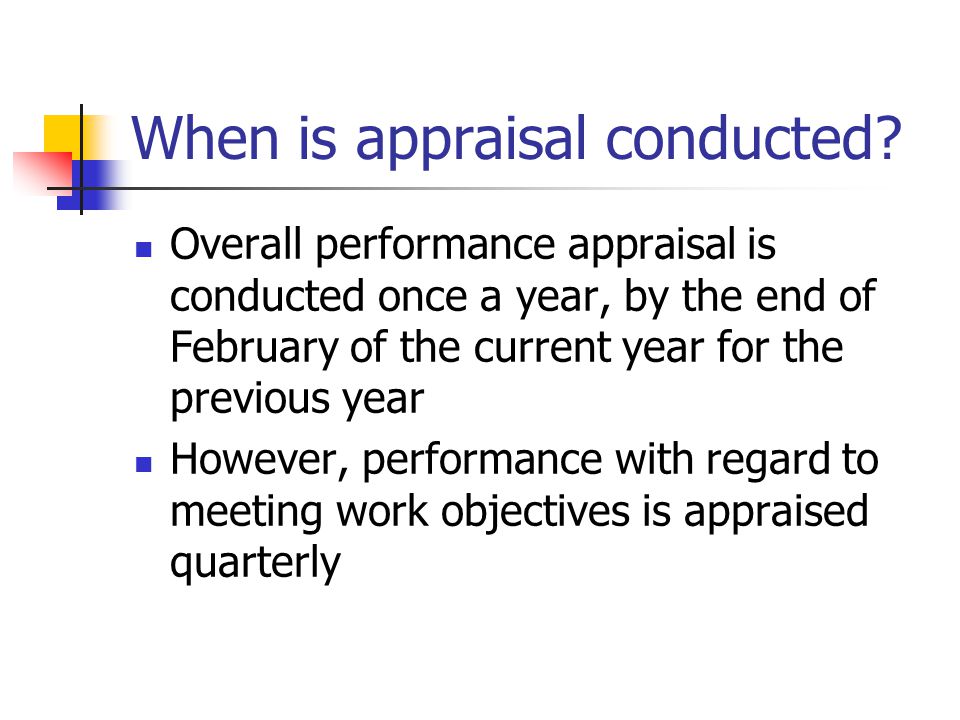 When is appraisal conducted?

- Overall performance appraisal is conducted once a year, by the end of February of the current year for the previous year
- However, performance with regard to meeting work objectives is appraised quarterly